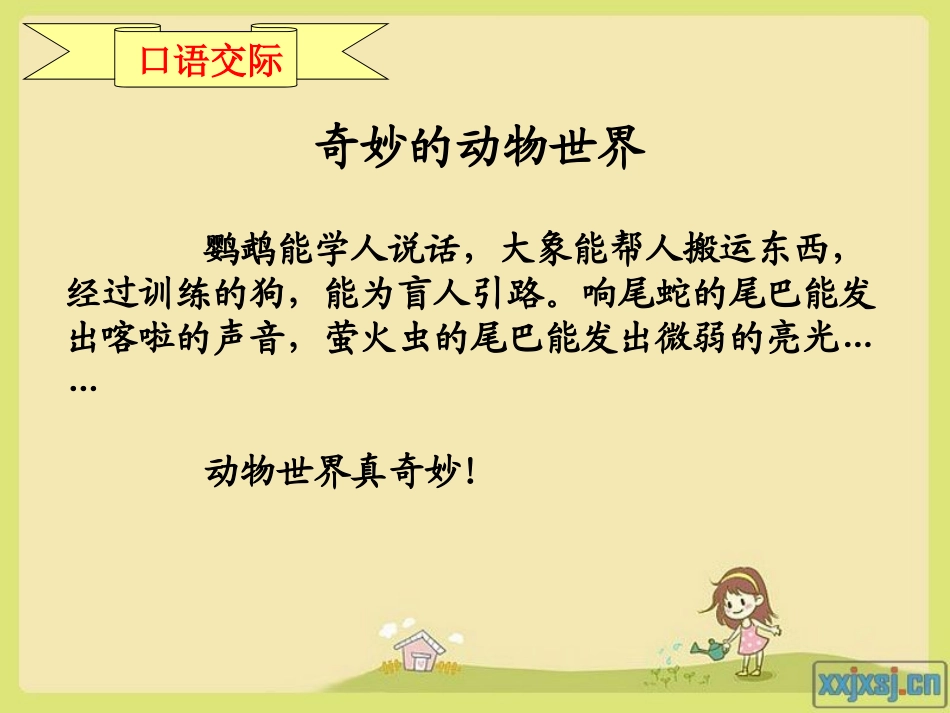 口语交际

奇妙的动物世界

鹦鹉能学人说话，大象能帮人搬运东西，经过训练的狗，能为盲人引路。响尾蛇的尾巴能发出喀啦的声音，萤火虫的尾巴能发出微弱的亮光……

动物世界真奇妙！

xxjxsj.cn